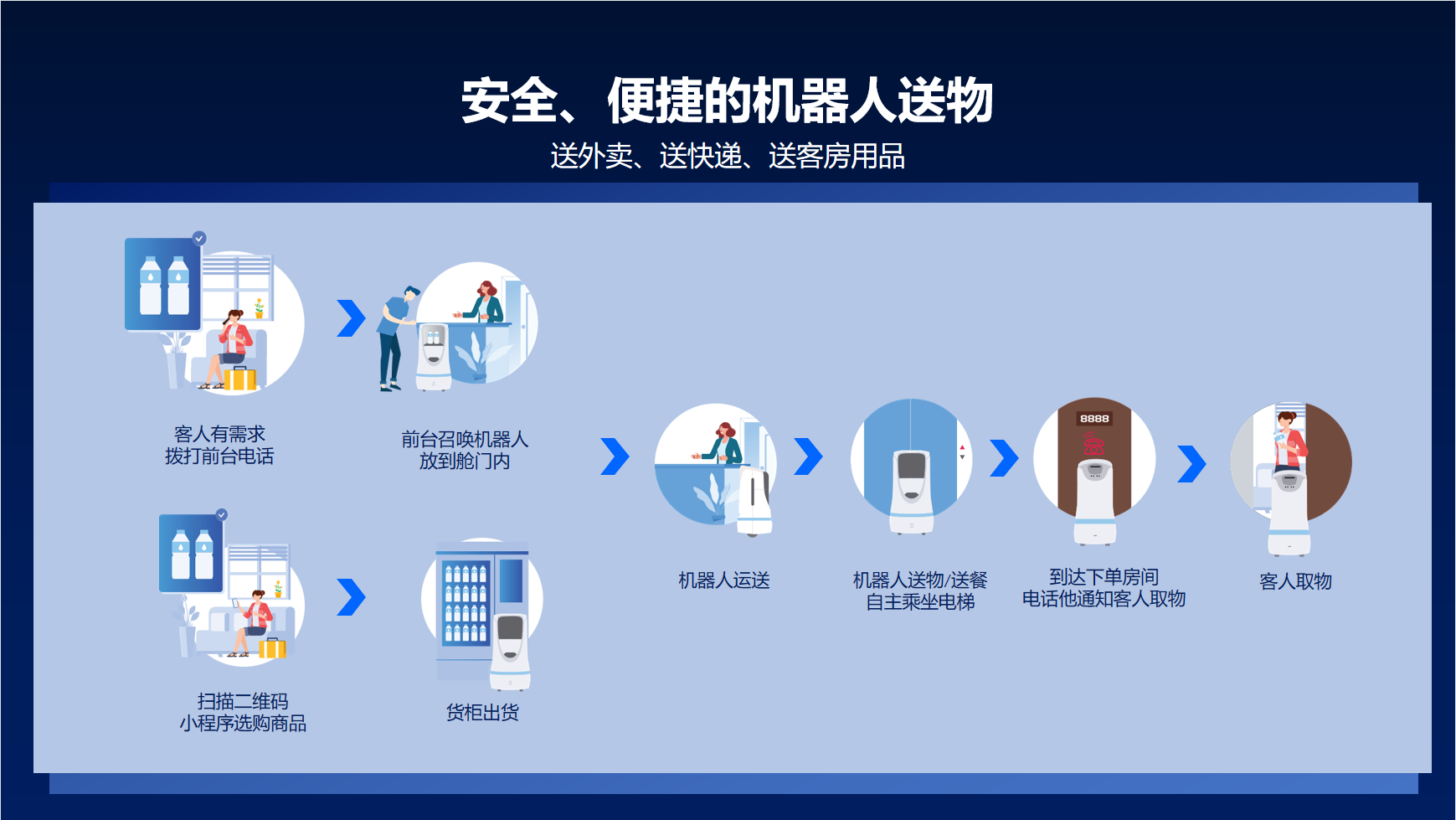 安全、便捷的机器人送物

送外卖、送快递、送客房用品

客人有需求
拨打前台电话

前台召唤机器人
放到舱门内

扫描二维码
小程序选购商品

货柜出货

机器人运送

机器人送物/送餐
自主乘坐电梯

8888

到达下单房间
电话他通知客人取物

客人取物